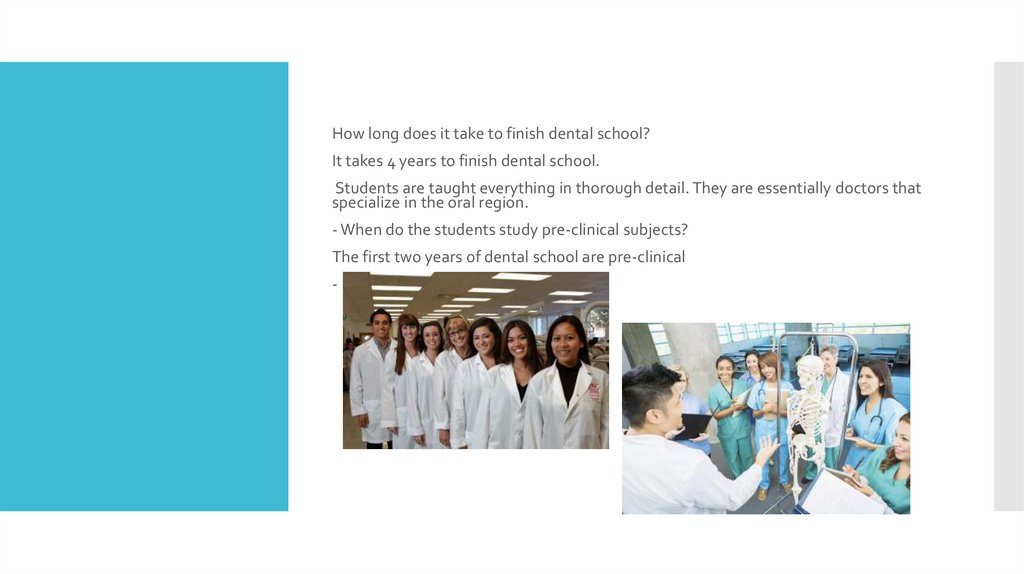 How long does it take to finish dental school?

It takes 4 years to finish dental school.

Students are taught everything in thorough detail. They are essentially doctors that specialize in the oral region.

- When do the students study pre-clinical subjects?

The first two years of dental school are pre-clinical

-